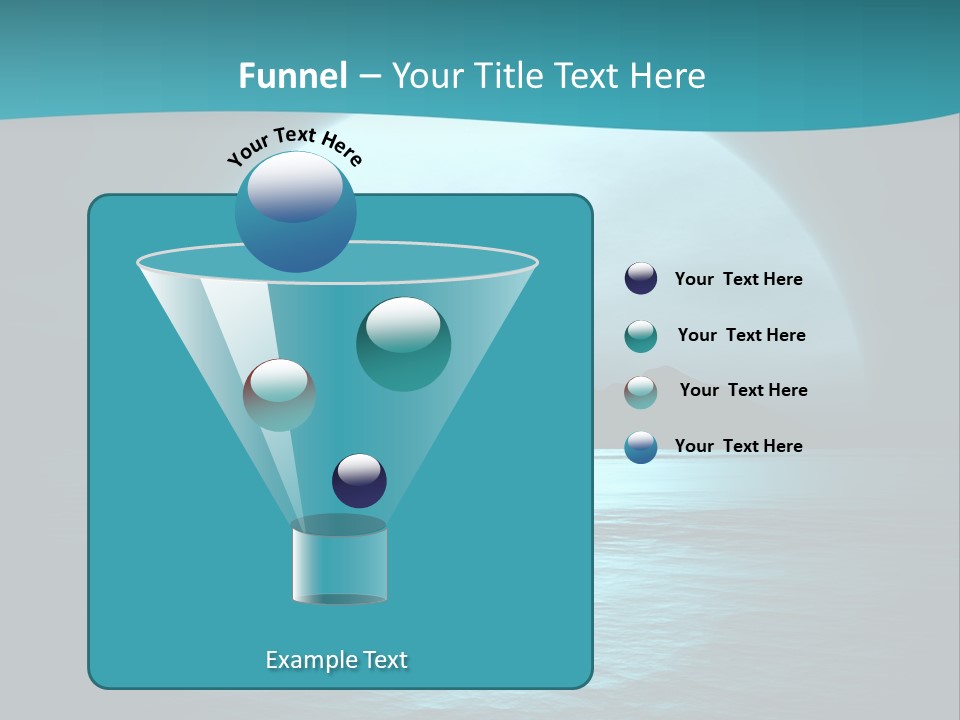 Funnel – Your Title Text Here

Your Text Here

Your Text Here

Your Text Here

Your Text Here

Your Text Here

Example Text